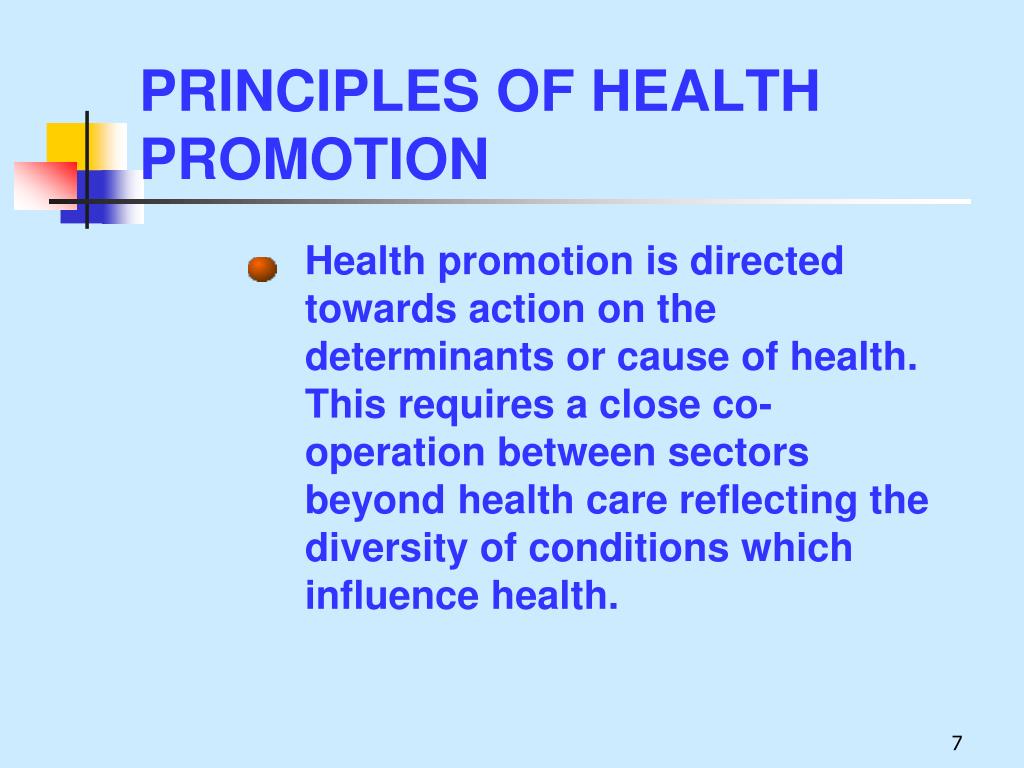 PRINCIPLES OF HEALTH PROMOTION

Health promotion is directed towards action on the determinants or cause of health. This requires a close co-operation between sectors beyond health care reflecting the diversity of conditions which influence health.

7